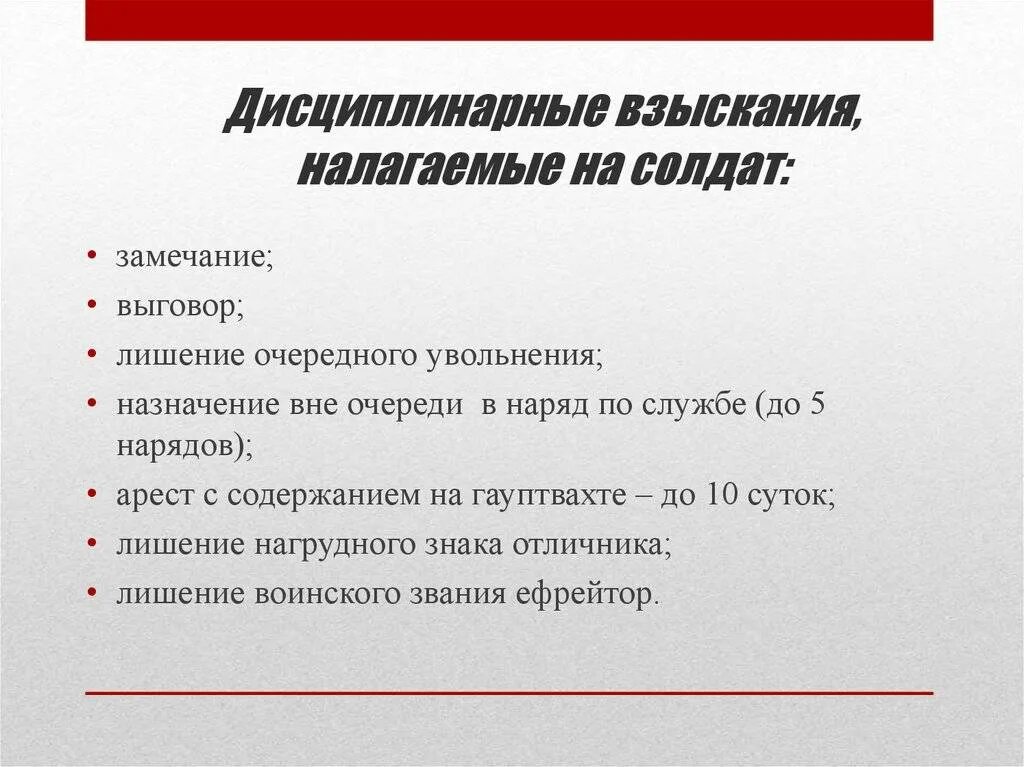 Дисциплинарные взыскания, налагаемые на солдат:

• замечание;
• выговор;
• лишение очередного увольнения;
• назначение вне очереди в наряд по службе (до 5 нарядов);
• арест с содержанием на гауптвахте – до 10 суток;
• лишение нагрудного знака отличника;
• лишение воинского звания ефрейтор.